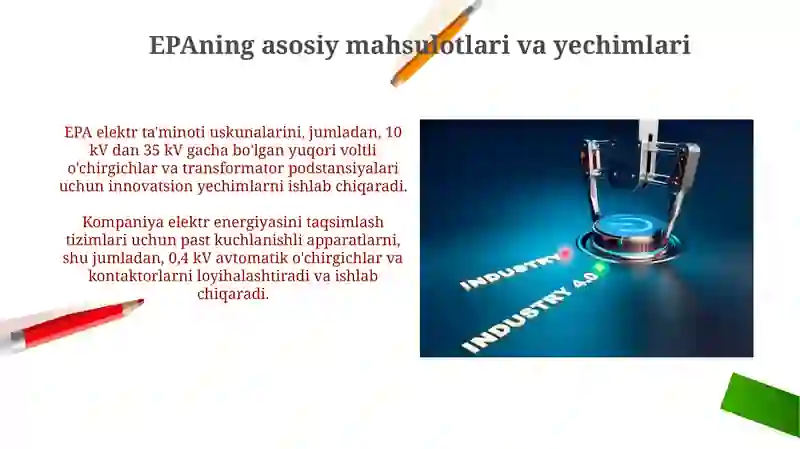 EPAning asosiy mahsulotlari va yechimlari

EPA elektr ta'minoti uskunalarini, jumladan, 10 kV dan 35 kV gacha bo'lgan yuqori voltli o'chirgichlar va transformator podstansiyalari uchun innovatsion yechimlarni ishlab chiqaradi.

Kompaniya elektr energiyasini taqsimlash tizimlari uchun past kuchlanishli apparatlarni, shu jumladan, 0,4 kV avtomatik o'chirgichlar va kontaktorlarni loyihalashtiradi va ishlab chiqaradi.

INDUSTRY

INDUSTRY 4.0